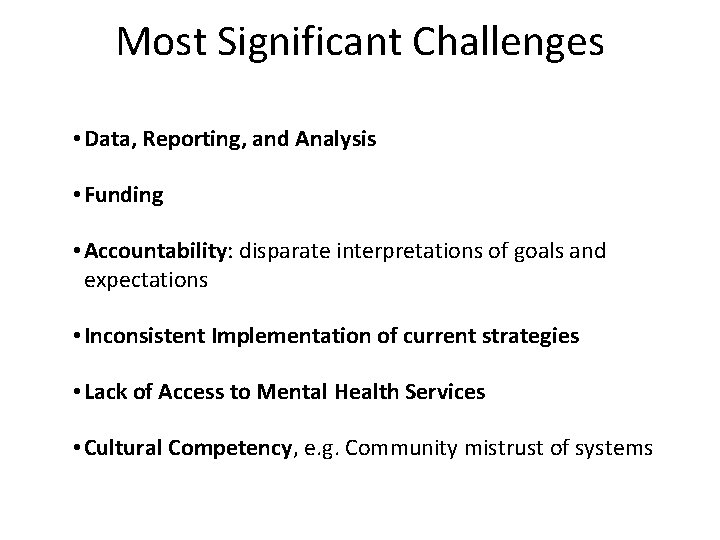 Most Significant Challenges

• Data, Reporting, and Analysis

• Funding

• Accountability: disparate interpretations of goals and expectations

• Inconsistent Implementation of current strategies

• Lack of Access to Mental Health Services

• Cultural Competency, e.g. Community mistrust of systems